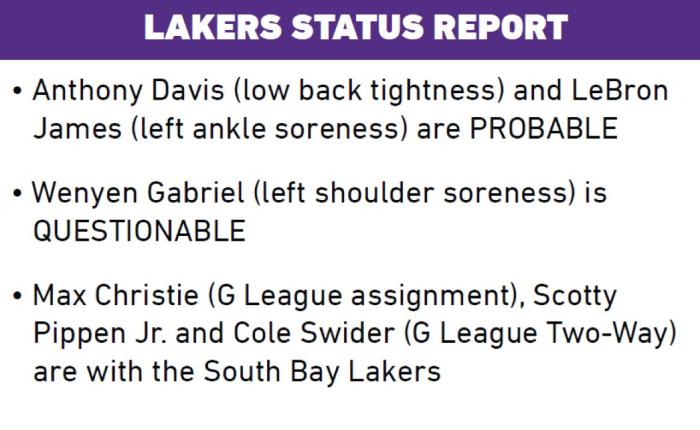 LAKERS STATUS REPORT

• Anthony Davis (low back tightness) and LeBron James (left ankle soreness) are PROBABLE

• Wenyen Gabriel (left shoulder soreness) is QUESTIONABLE

• Max Christie (G League assignment), Scotty Pippen Jr. and Cole Swider (G League Two-Way) are with the South Bay Lakers